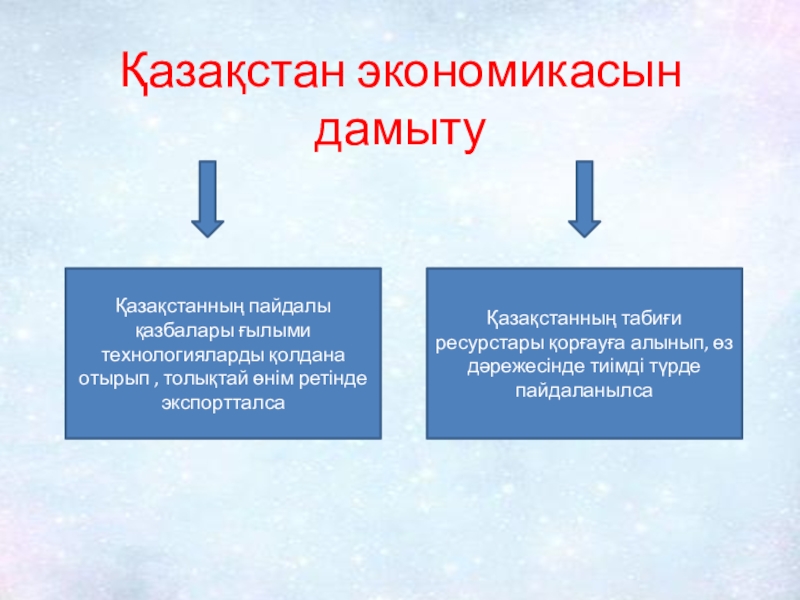 Қазақстан экономикасын дамыту

Қазақстанның пайдалы қазбалары ғылыми технологияларды қолдана отырып , толықтай өнім ретінде экспортталса

Қазақстанның табиғи ресурстары қорғауға алынып, өз дәрежесінде тиімді түрде пайдаланылса